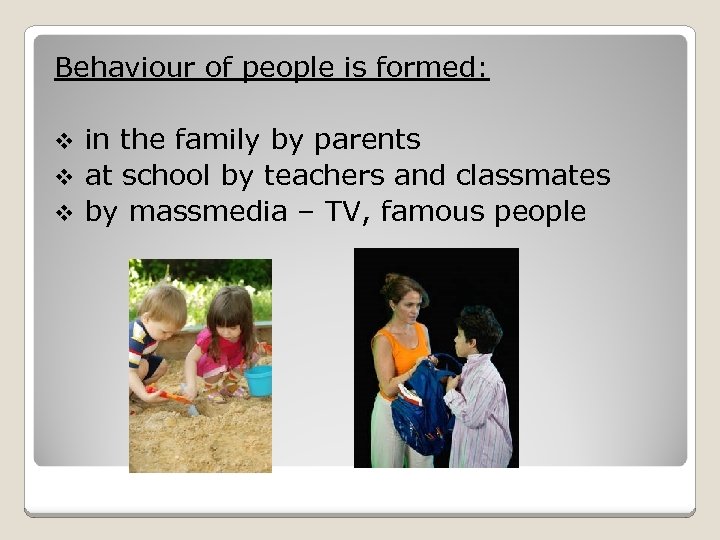 Behaviour of people is formed:

❖ in the family by parents
❖ at school by teachers and classmates
❖ by massmedia – TV, famous people